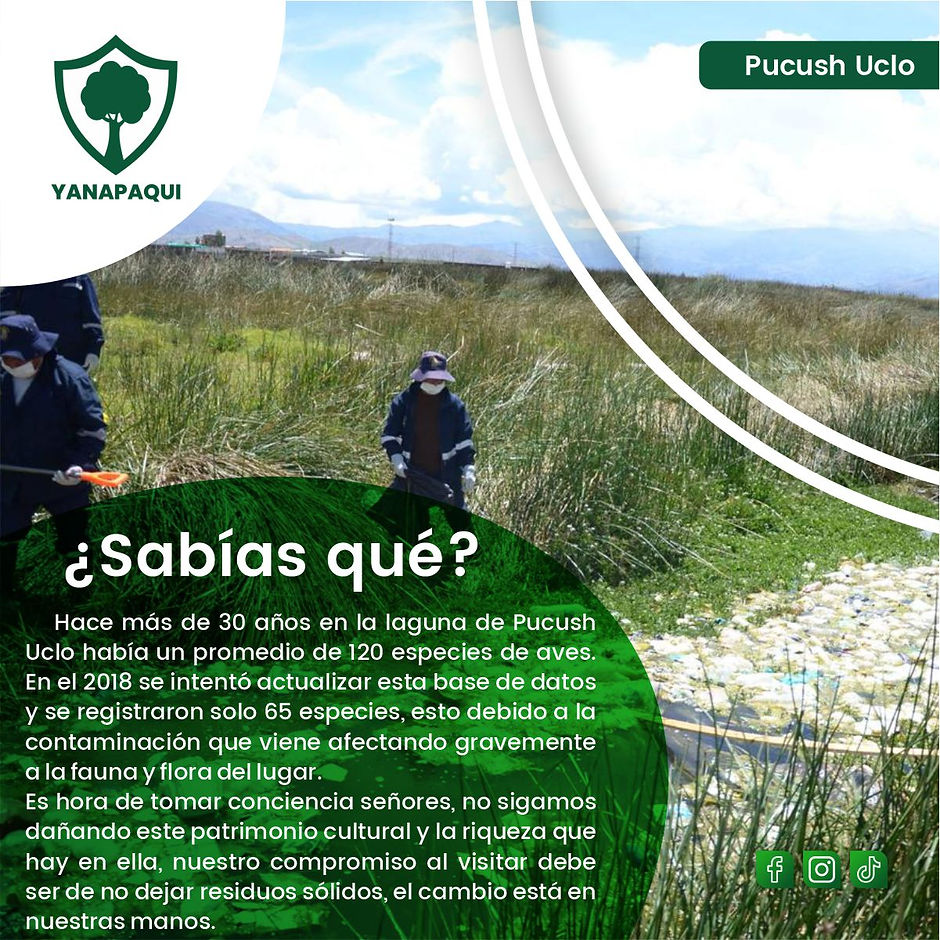 YANAPAQUI

Pucush Uclo

¿Sabías qué?

Hace más de 30 años en la laguna de Pucush Uclo había un promedio de 120 especies de aves. En el 2018 se intentó actualizar esta base de datos y se registraron solo 65 especies, esto debido a la contaminación que viene afectando gravemente a la fauna y flora del lugar.
Es hora de tomar conciencia señores, no sigamos dañando este patrimonio cultural y la riqueza que hay en ella, nuestro compromiso al visitar debe ser de no dejar residuos sólidos, el cambio está en nuestras manos.